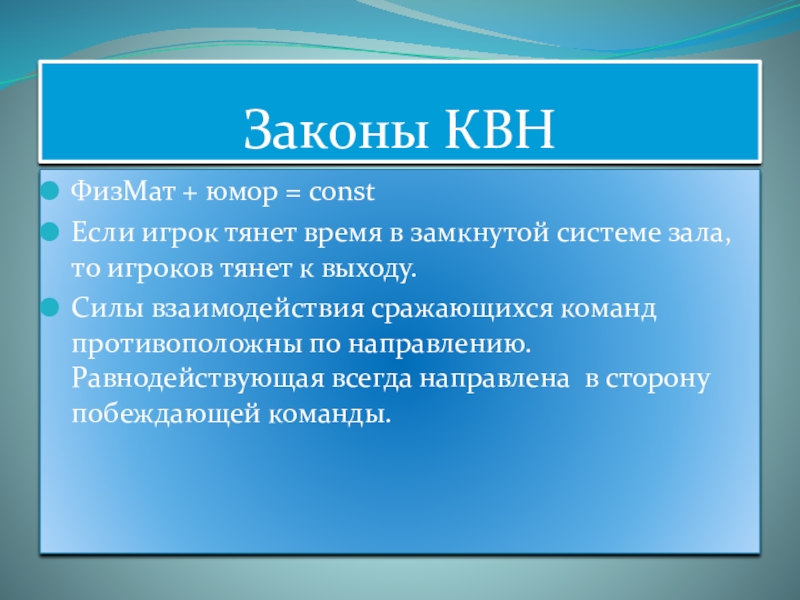 Законы КВН

ФизМат + юмор = const

Если игрок тянет время в замкнутой системе зала, то игроков тянет к выходу.

Силы взаимодействия сражающихся команд противоположны по направлению. Равнодействующая всегда направлена  в сторону побеждающей команды.